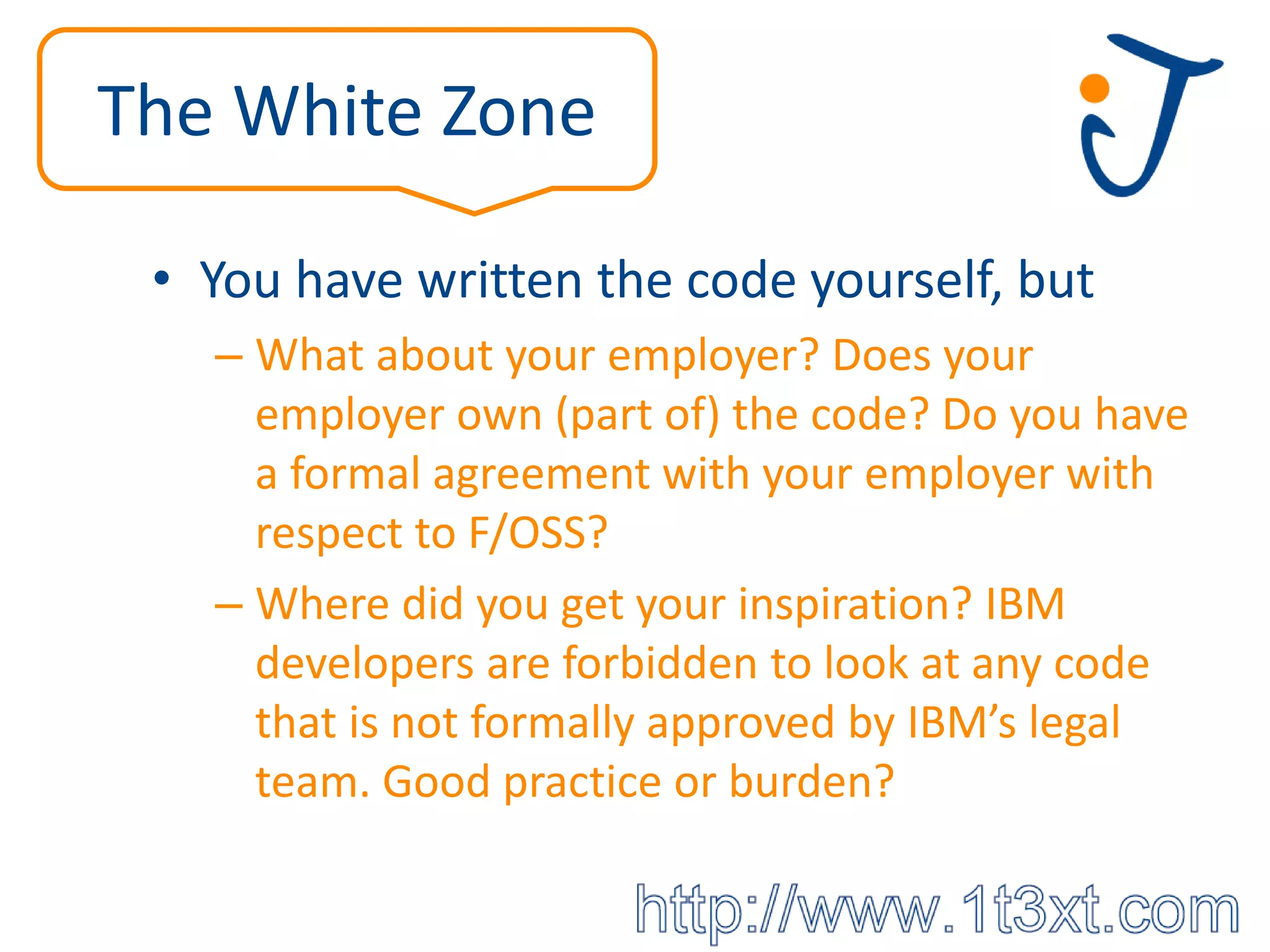 The White Zone

• You have written the code yourself, but

– What about your employer? Does your employer own (part of) the code? Do you have a formal agreement with your employer with respect to F/OSS?

– Where did you get your inspiration? IBM developers are forbidden to look at any code that is not formally approved by IBM's legal team. Good practice or burden?

http://www.1t3xt.com